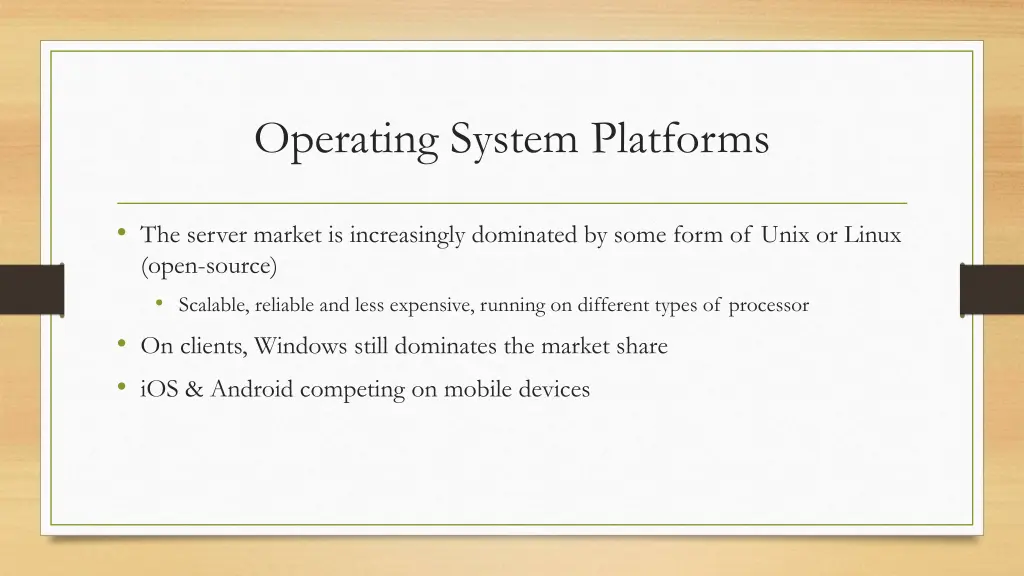 Operating System Platforms

• The server market is increasingly dominated by some form of Unix or Linux (open-source)

• Scalable, reliable and less expensive, running on different types of processor

• On clients, Windows still dominates the market share

• iOS & Android competing on mobile devices